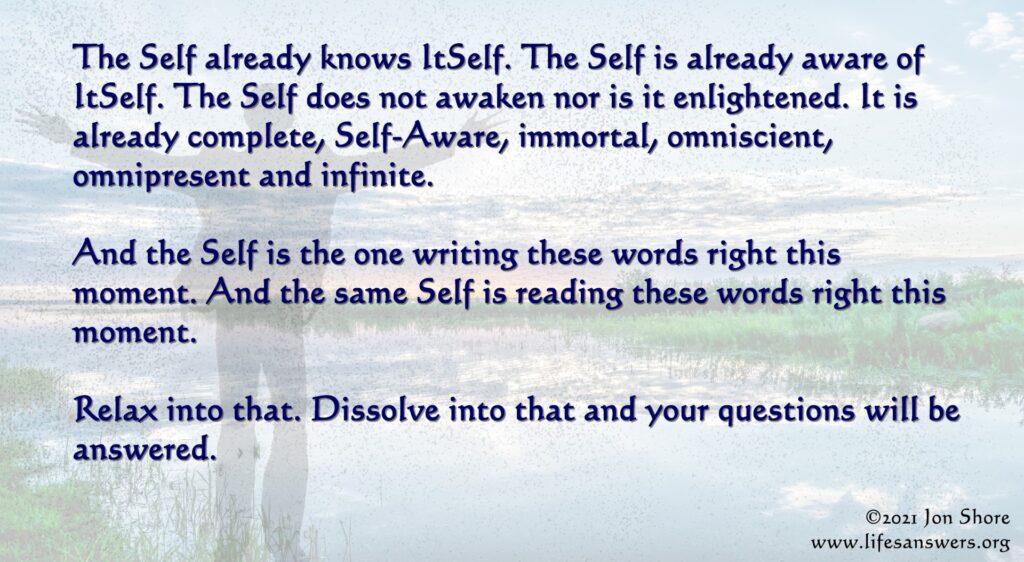 The Self already knows ItSelf. The Self is already aware of ItSelf. The Self does not awaken nor is it enlightened. It is already complete, Self-Aware, immortal, omniscient, omnipresent and infinite.

And the Self is the one writing these words right this moment. And the same Self is reading these words right this moment.

Relax into that. Dissolve into that and your questions will be answered.

©2021 Jon Shore
www.lifesanswers.org